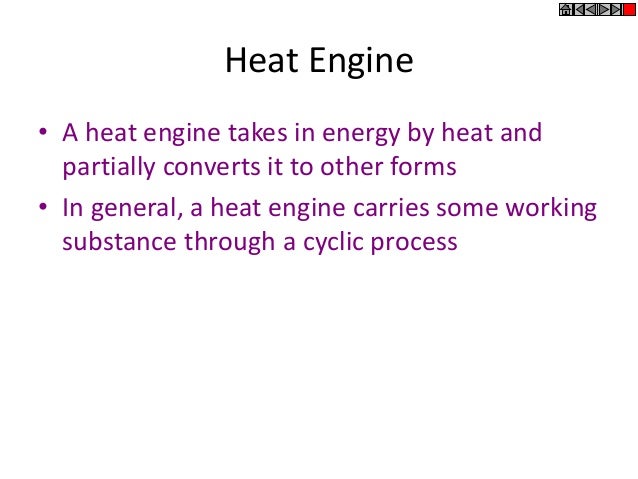 Heat Engine

• A heat engine takes in energy by heat and partially converts it to other forms

• In general, a heat engine carries some working substance through a cyclic process